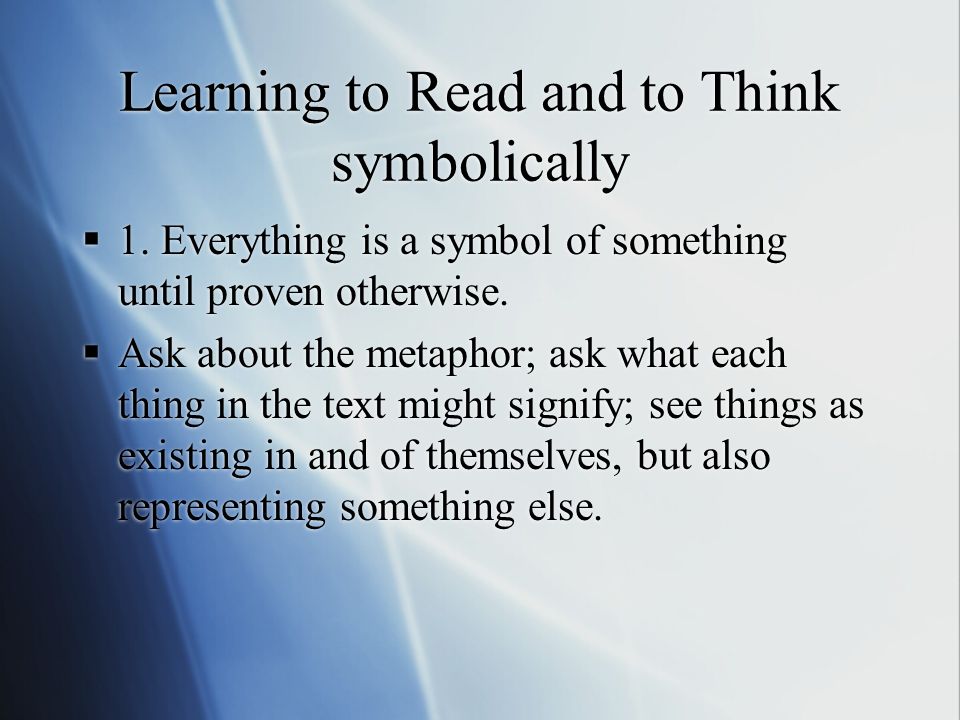 Learning to Read and to Think symbolically

▪ 1. Everything is a symbol of something until proven otherwise.

▪ Ask about the metaphor; ask what each thing in the text might signify; see things as existing in and of themselves, but also representing something else.